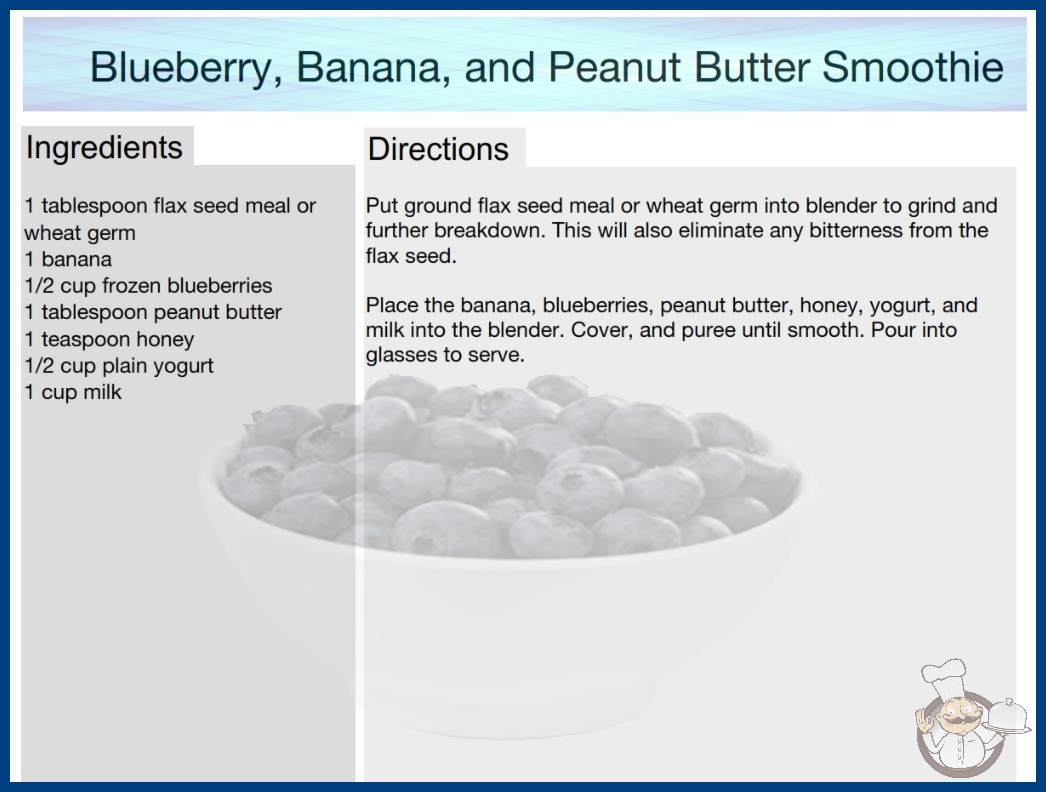 Blueberry, Banana, and Peanut Butter Smoothie

Ingredients

1 tablespoon flax seed meal or wheat germ
1 banana
1/2 cup frozen blueberries
1 tablespoon peanut butter
1 teaspoon honey
1/2 cup plain yogurt
1 cup milk

Directions

Put ground flax seed meal or wheat germ into blender to grind and further breakdown. This will also eliminate any bitterness from the flax seed.

Place the banana, blueberries, peanut butter, honey, yogurt, and milk into the blender. Cover, and puree until smooth. Pour into glasses to serve.